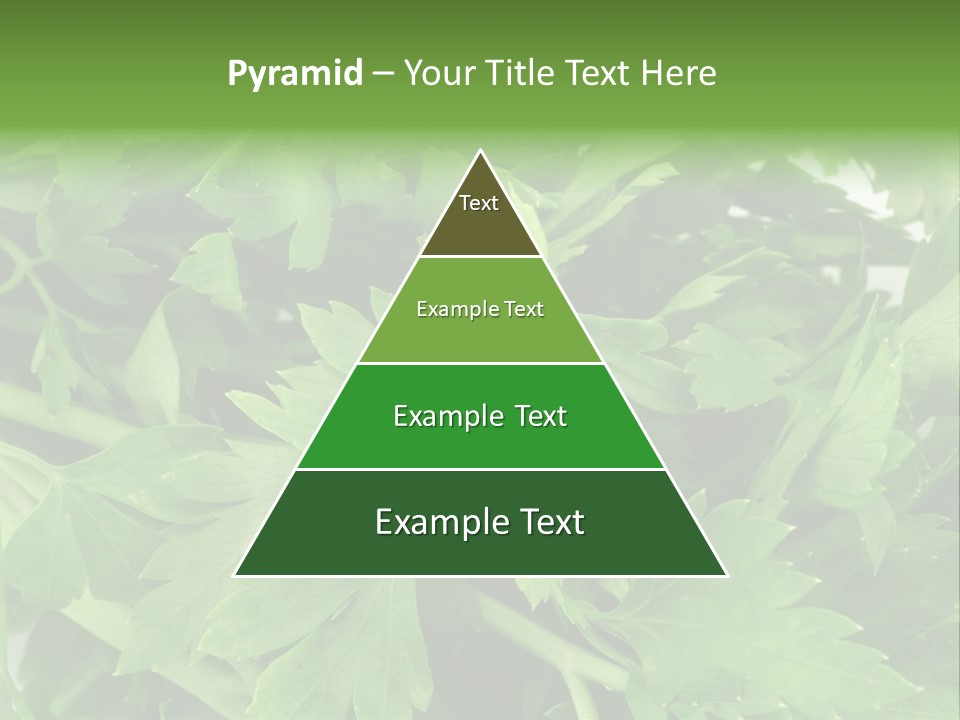 Pyramid – Your Title Text Here

Text

Example Text

Example Text

Example Text